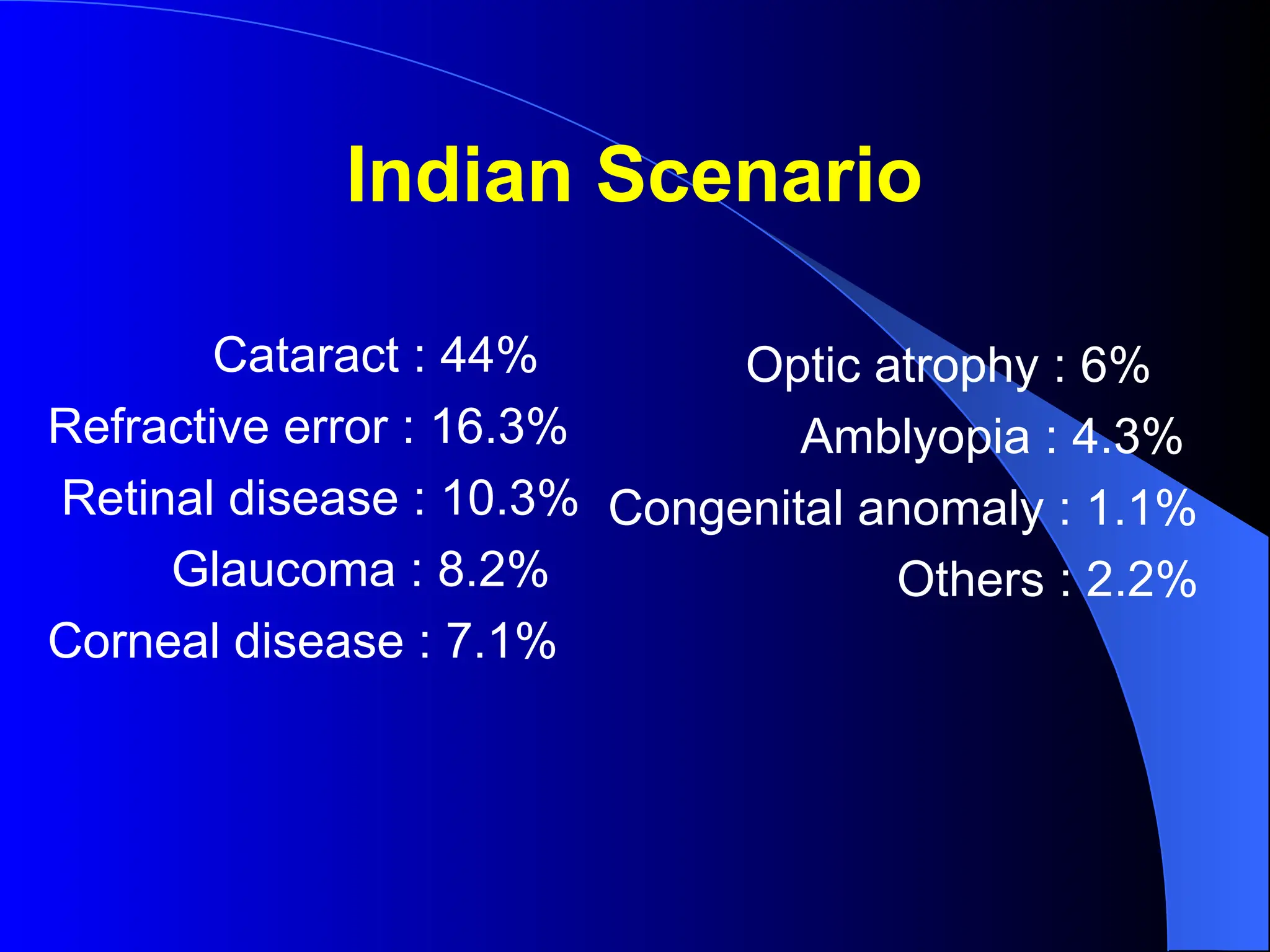 Indian Scenario

Cataract : 44%
Refractive error : 16.3%
Retinal disease : 10.3%
Glaucoma : 8.2%
Corneal disease : 7.1%

Optic atrophy : 6%
Amblyopia : 4.3%
Congenital anomaly : 1.1%
Others : 2.2%